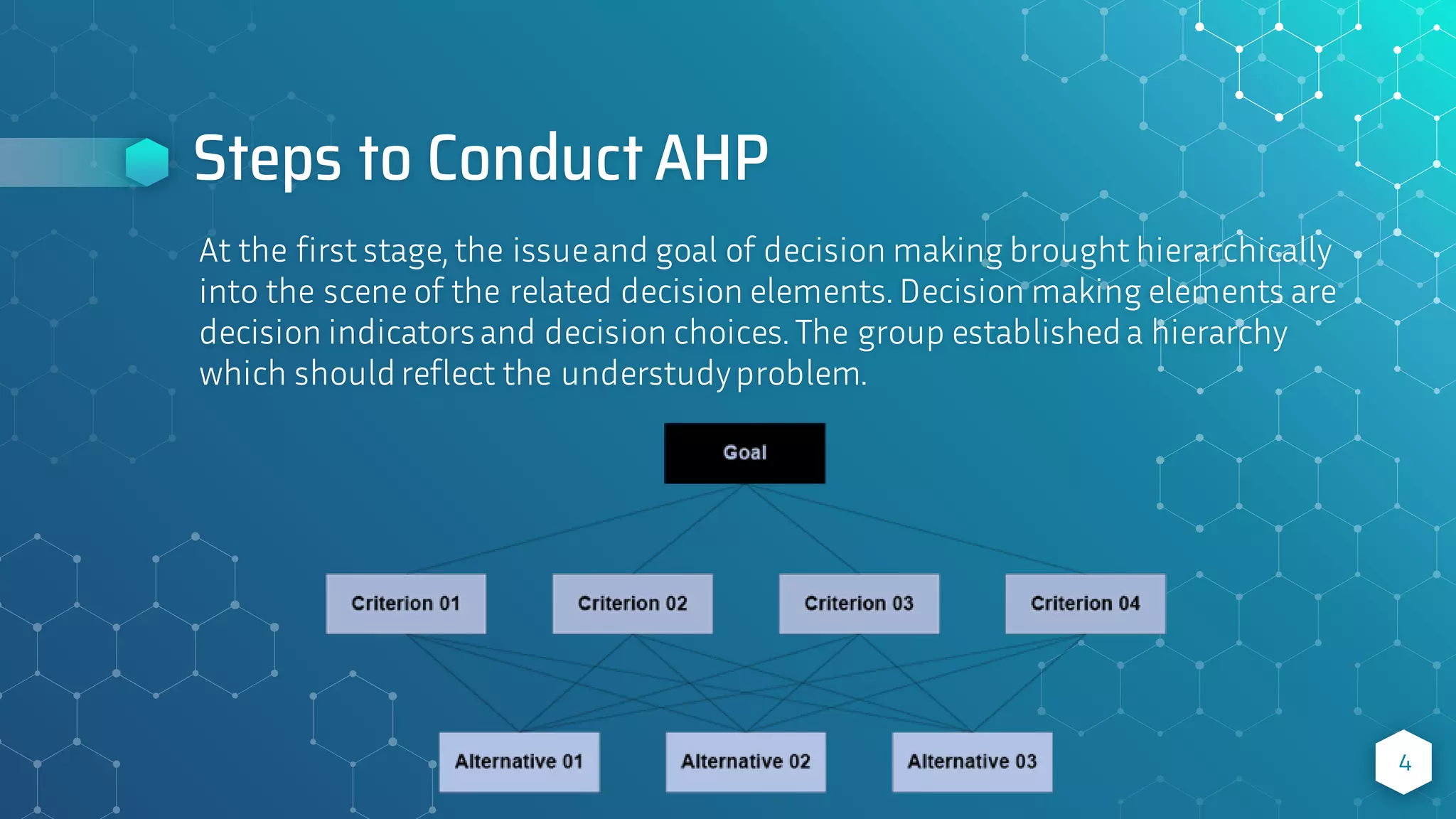 Steps to Conduct AHP

At the first stage, the issue and goal of decision making brought hierarchically into the scene of the related decision elements. Decision making elements are decision indicators and decision choices. The group established a hierarchy which should reflect the understudy problem.

Goal

Criterion 01

Criterion 02

Criterion 03

Criterion 04

Alternative 01

Alternative 02

Alternative 03

4